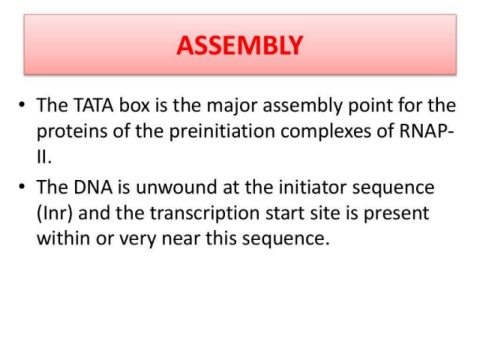 ASSEMBLY

• The TATA box is the major assembly point for the proteins of the preinitiation complexes of RNAP-II.

• The DNA is unwound at the initiator sequence (Inr) and the transcription start site is present within or very near this sequence.